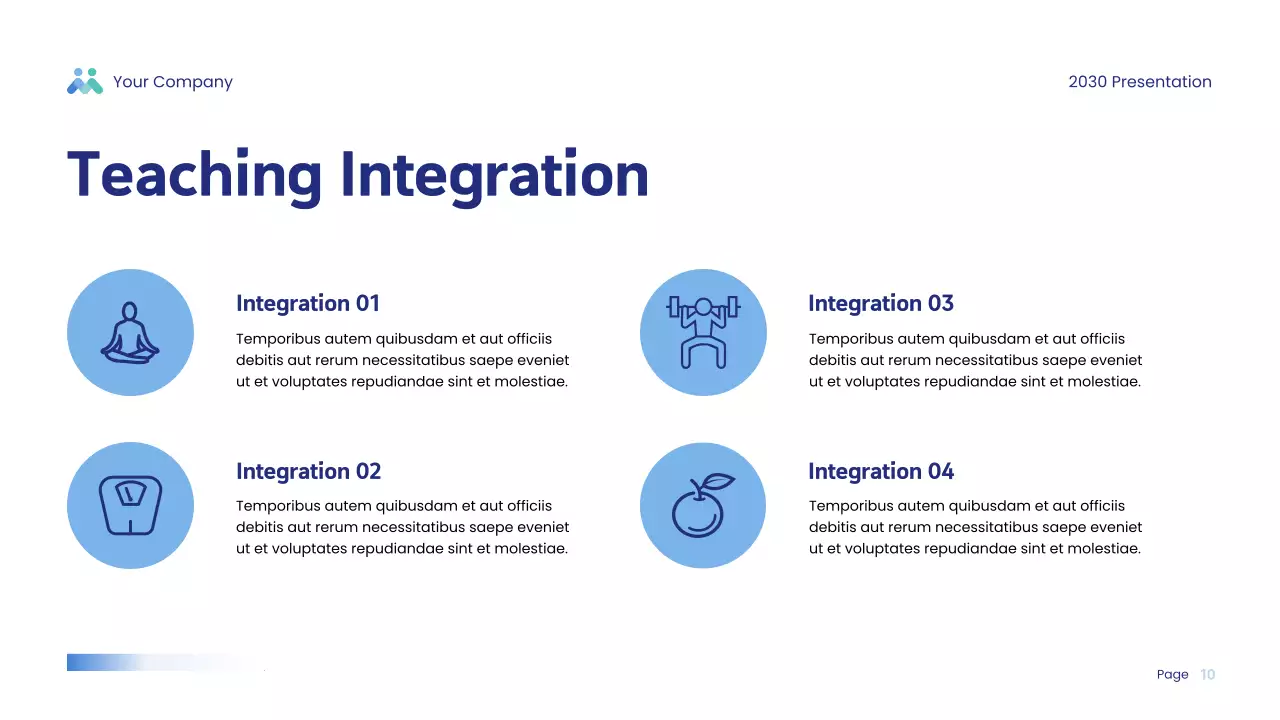 Your Company

2030 Presentation

Teaching Integration

Integration 01

Temporibus autem quibusdam et aut officiis debitis aut rerum necessitatibus saepe eveniet ut et voluptates repudiandae sint et molestiae.

Integration 02

Temporibus autem quibusdam et aut officiis debitis aut rerum necessitatibus saepe eveniet ut et voluptates repudiandae sint et molestiae.

Integration 03

Temporibus autem quibusdam et aut officiis debitis aut rerum necessitatibus saepe eveniet ut et voluptates repudiandae sint et molestiae.

Integration 04

Temporibus autem quibusdam et aut officiis debitis aut rerum necessitatibus saepe eveniet ut et voluptates repudiandae sint et molestiae.

Page 10